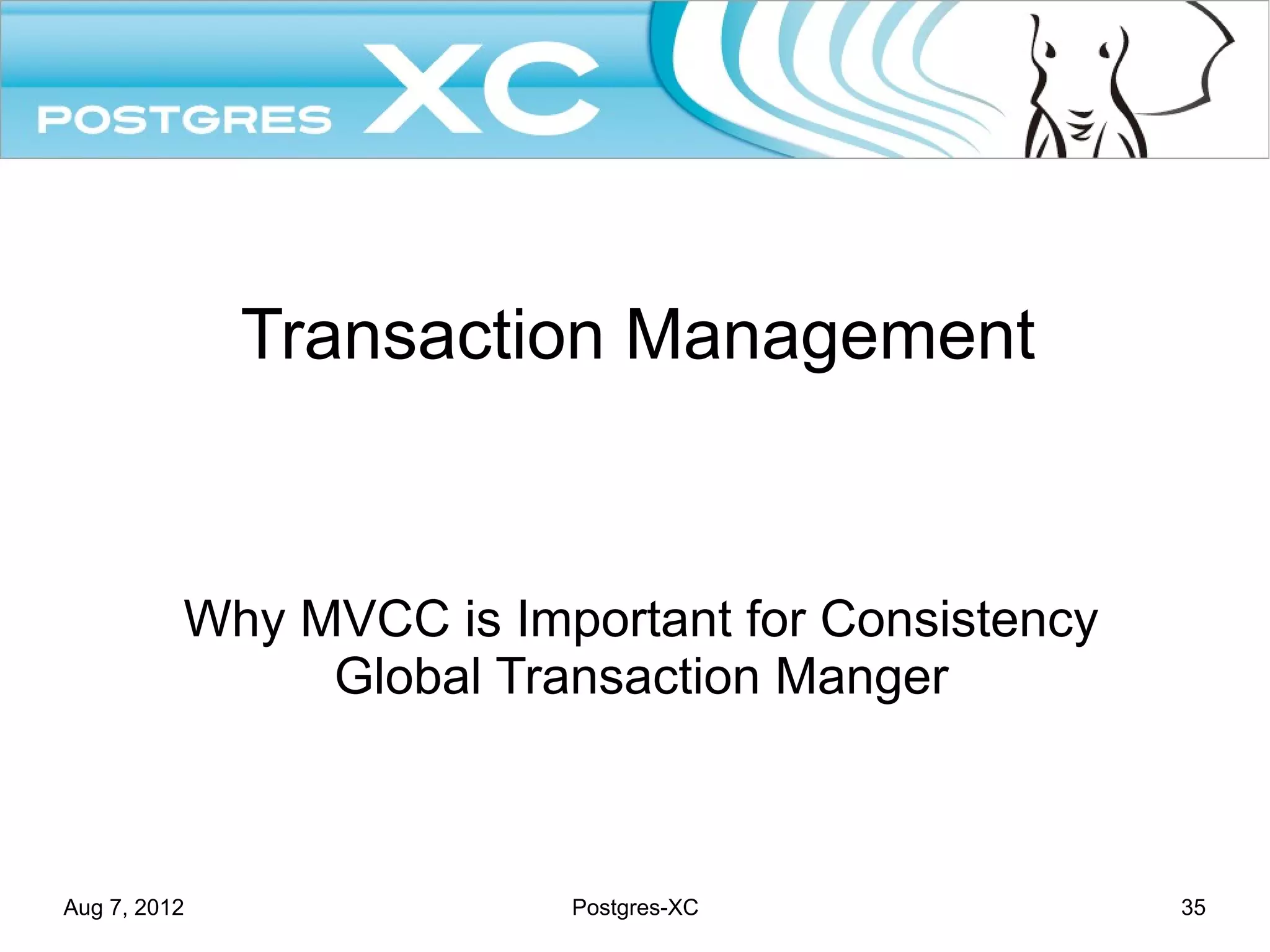 POSTGRES XC

Transaction Management

Why MVCC is Important for Consistency
Global Transaction Manger

Aug 7, 2012 Postgres-XC 35